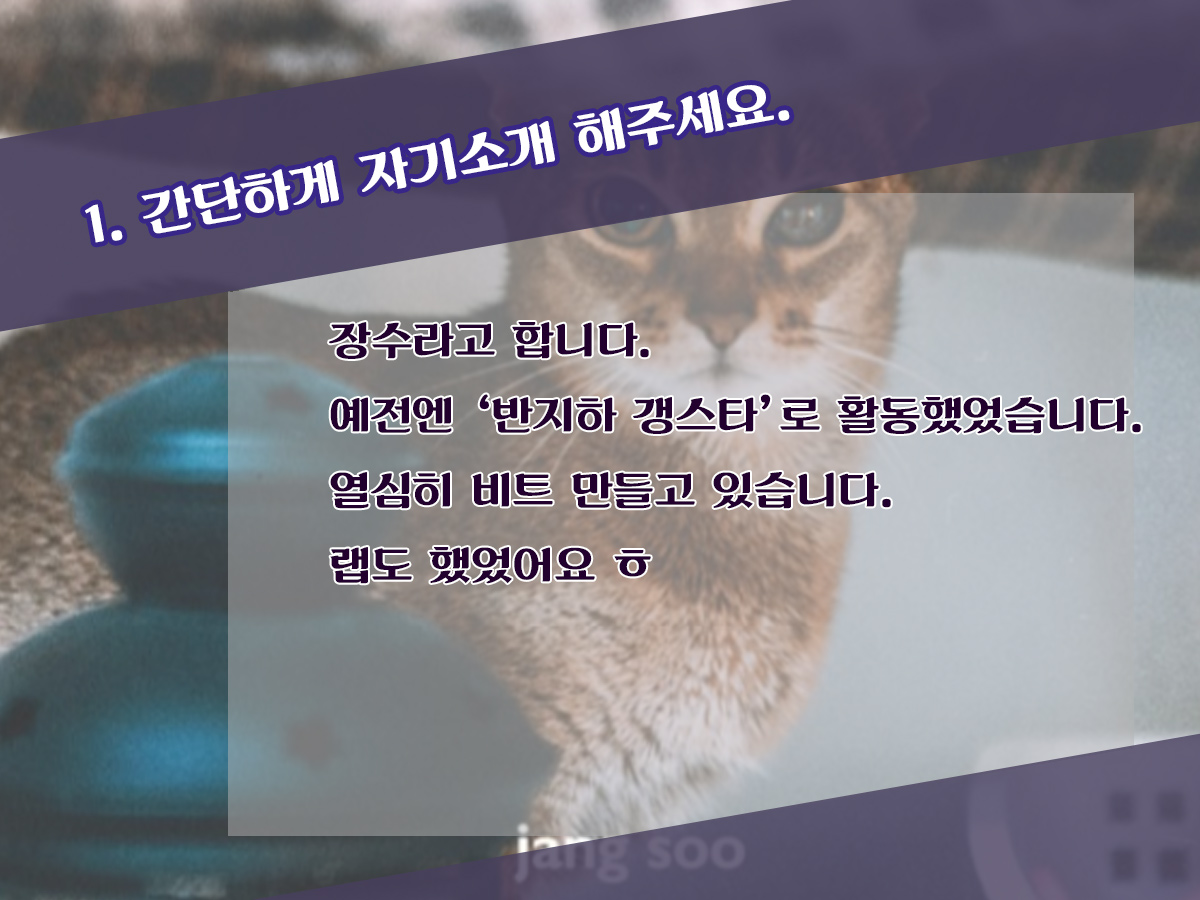 1. 간단하게 자기소개 해주세요.

장수라고 합니다.
예전엔 ‘반지하 갱스타’로 활동했었습니다.
열심히 비트 만들고 있습니다.
랩도 했었어요 ㅎ

jang soo